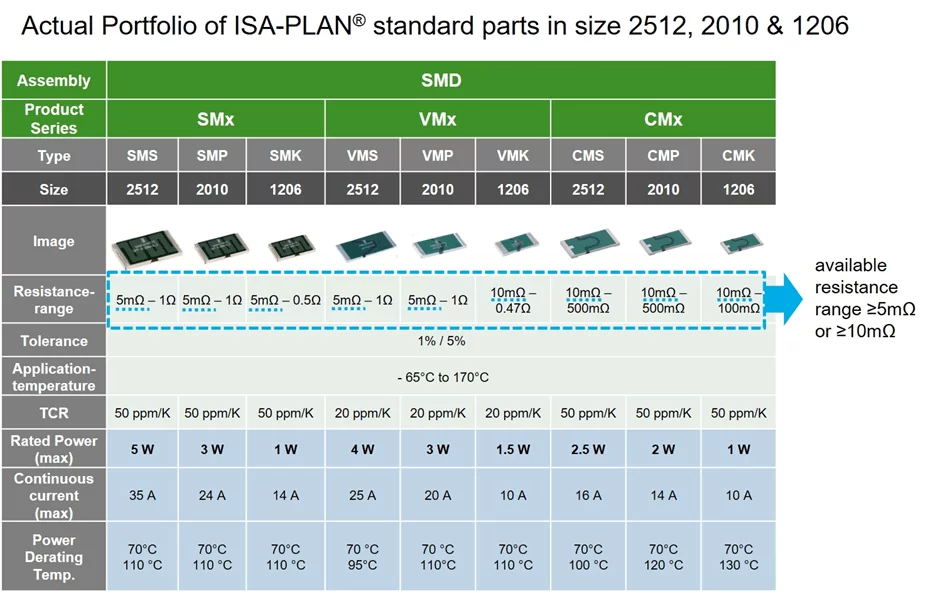 Actual Portfolio of ISA-PLAN® standard parts in size 2512, 2010 & 1206

| Assembly | SMD | | | | | | | | |
|---|---|---|---|---|---|---|---|---|---|
| Product Series | SMx | | | VMx | | | CMx | | |
| Type | SMS | SMP | SMK | VMS | VMP | VMK | CMS | CMP | CMK |
| Size | 2512 | 2010 | 1206 | 2512 | 2010 | 1206 | 2512 | 2010 | 1206 |
| Image | | | | | | | | | |
| Resistance-range | 5mΩ – 1Ω | 5mΩ – 1Ω | 5mΩ – 0.5Ω | 5mΩ – 1Ω | 5mΩ – 1Ω | 10mΩ – 0.47Ω | 10mΩ – 500mΩ | 10mΩ – 500mΩ | 10mΩ – 100mΩ |
| Tolerance | 1% / 5% | | | | | | | | |
| Application-temperature | - 65°C to 170°C | | | | | | | | |
| TCR | 50 ppm/K | 50 ppm/K | 50 ppm/K | 20 ppm/K | 20 ppm/K | 20 ppm/K | 50 ppm/K | 50 ppm/K | 50 ppm/K |
| Rated Power (max) | 5 W | 3 W | 1 W | 4 W | 3 W | 1.5 W | 2.5 W | 2 W | 1 W |
| Continuous current (max) | 35 A | 24 A | 14 A | 25 A | 20 A | 10 A | 16 A | 14 A | 10 A |
| Power Derating Temp. | 70°C 110 °C | 70°C 110 °C | 70°C 110 °C | 70 °C 95°C | 70°C 110°C | 70°C 110 °C | 70°C 100 °C | 70°C 120 °C | 70°C 130 °C |

available resistance range ≥5mΩ or ≥10mΩ